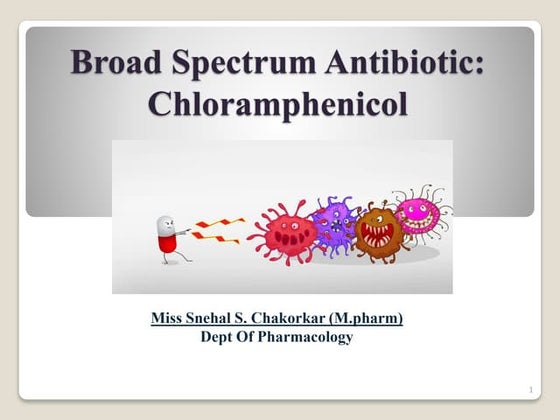 Broad Spectrum Antibiotic: Chloramphenicol

Miss Snehal S. Chakorkar (M.pharm)
Dept Of Pharmacology

1